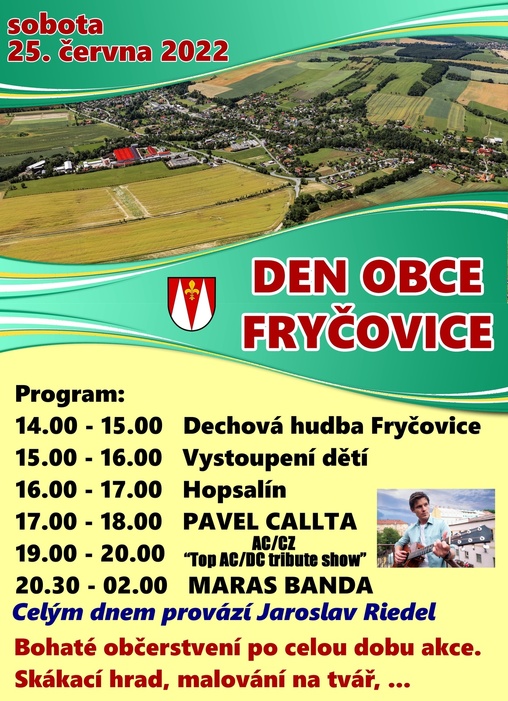 sobota
25. června 2022

DEN OBCE
FRYČOVICE

Program:
14.00 - 15.00 Dechová hudba Fryčovice
15.00 - 16.00 Vystoupení dětí
16.00 - 17.00 Hopsalín
17.00 - 18.00 PAVEL CALLTA
19.00 - 20.00 AC/CZ "Top AC/DC tribute show"
20.30 - 02.00 MARAS BANDA
Celým dnem provází Jaroslav Riedel

Bohaté občerstvení po celou dobu akce.
Skákací hrad, malování na tvář, ...